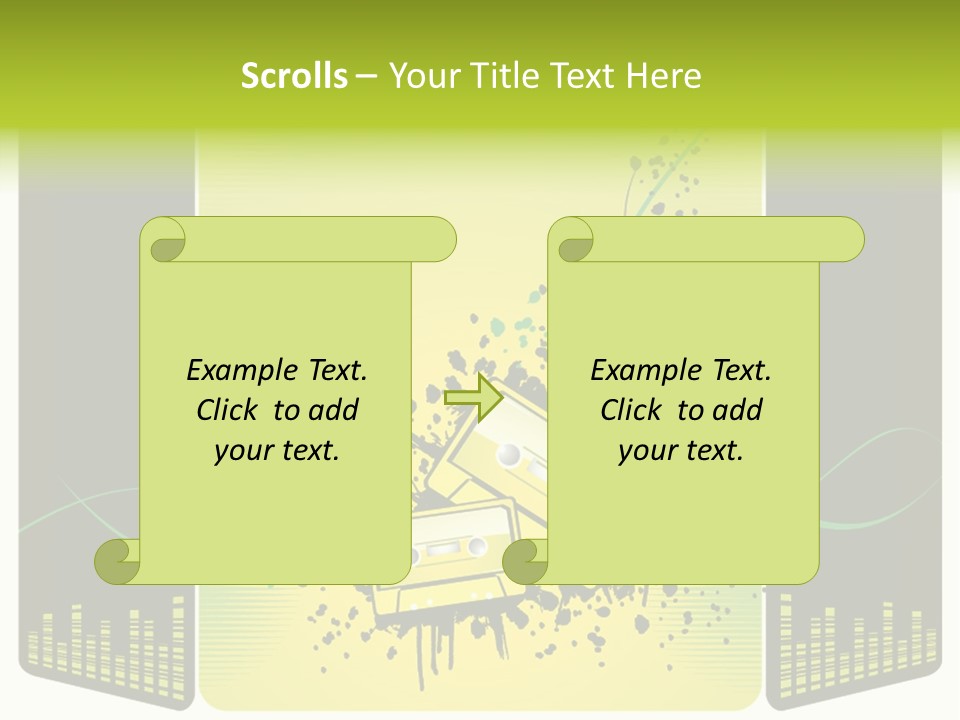 Scrolls – Your Title Text Here

Example Text. Click to add your text.

Example Text. Click to add your text.